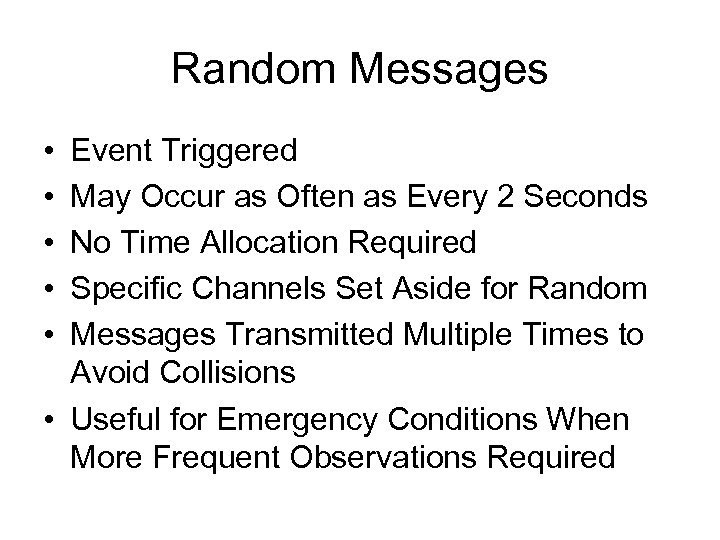 Random Messages

• Event Triggered
• May Occur as Often as Every 2 Seconds
• No Time Allocation Required
• Specific Channels Set Aside for Random
• Messages Transmitted Multiple Times to Avoid Collisions
• Useful for Emergency Conditions When More Frequent Observations Required